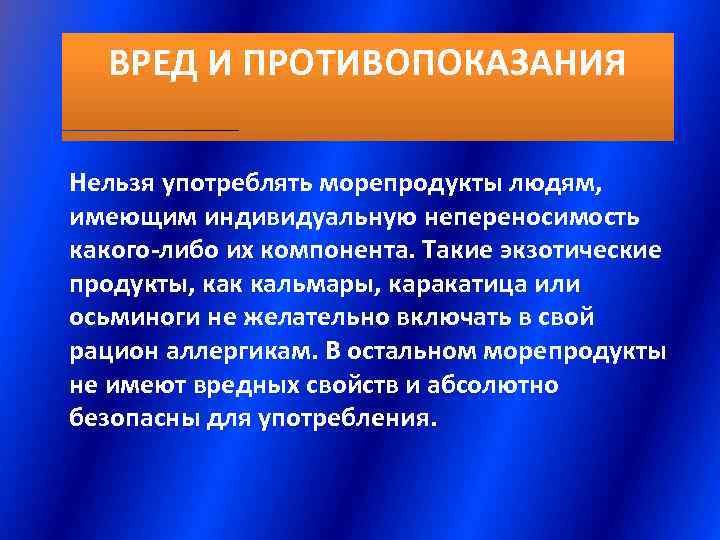 ВРЕД И ПРОТИВОПОКАЗАНИЯ

Нельзя употреблять морепродукты людям, имеющим индивидуальную непереносимость какого-либо их компонента. Такие экзотические продукты, как кальмары, каракатица или осьминоги не желательно включать в свой рацион аллергикам. В остальном морепродукты не имеют вредных свойств и абсолютно безопасны для употребления.